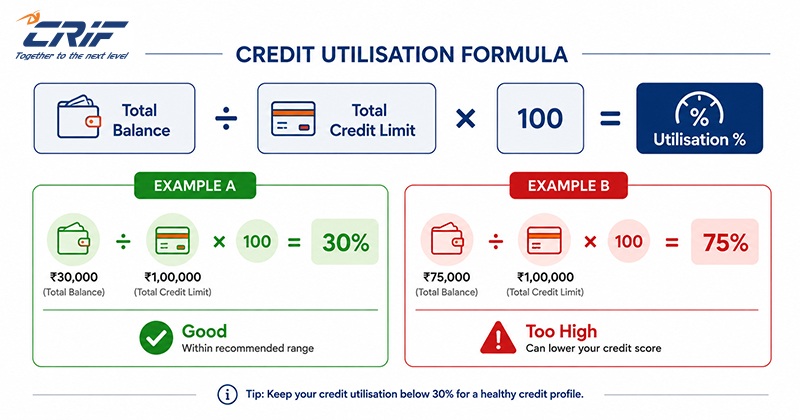 CRIF
Together to the next level

CREDIT UTILISATION FORMULA

Total Balance ÷ Total Credit Limit × 100 = % Utilisation %

EXAMPLE A

÷ × 100 = 30%

₹30,000 (Total Balance)
₹1,00,000 (Total Credit Limit)

Good
Within recommended range

EXAMPLE B

÷ × 100 = 75%

₹75,000 (Total Balance)
₹1,00,000 (Total Credit Limit)

Too High
Can lower your credit score

Tip: Keep your credit utilisation below 30% for a healthy credit profile.